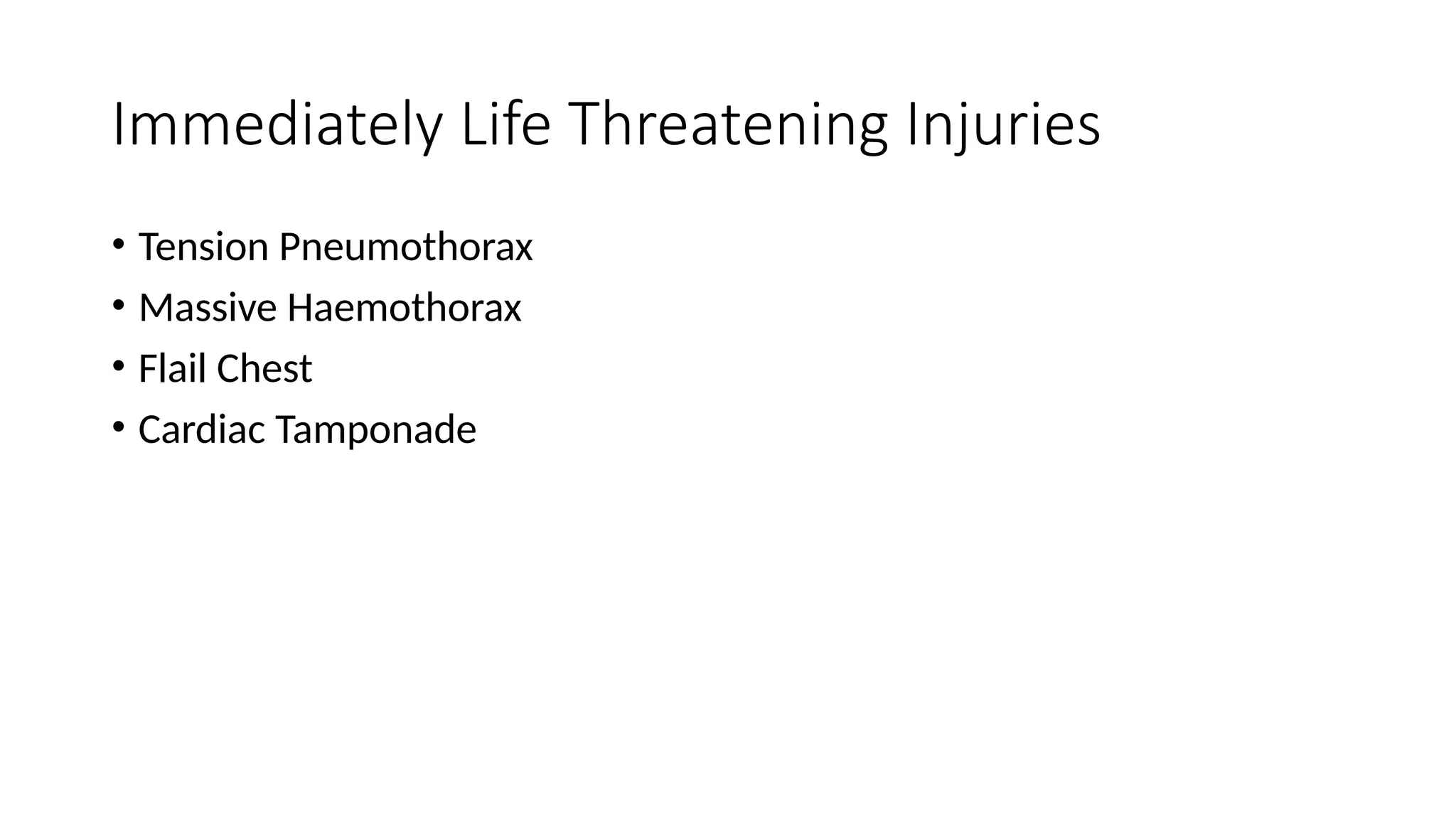 Immediately Life Threatening Injuries

• Tension Pneumothorax
• Massive Haemothorax
• Flail Chest
• Cardiac Tamponade